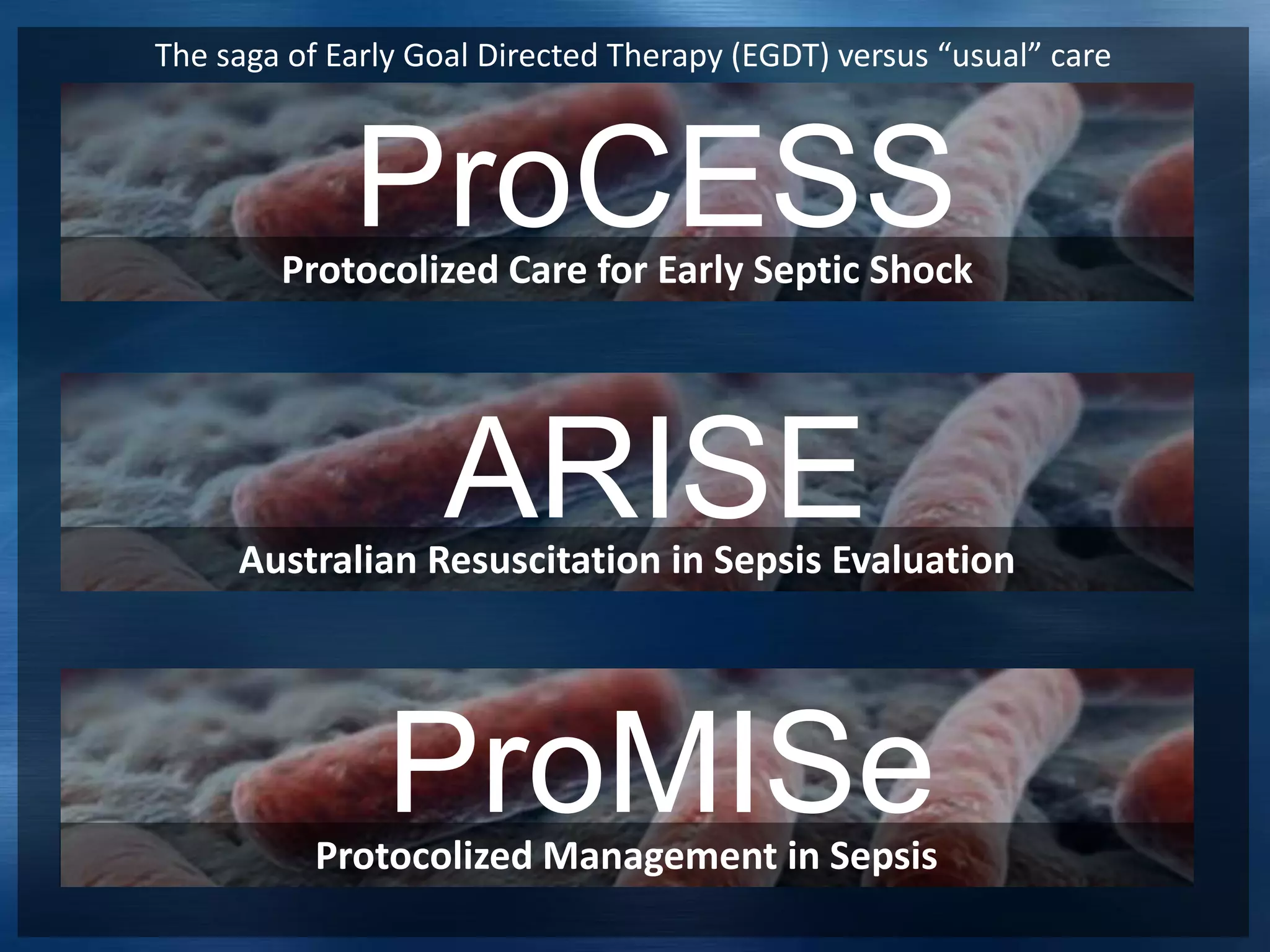 The saga of Early Goal Directed Therapy (EGDT) versus “usual” care

ProCESS

Protocolized Care for Early Septic Shock

ARISE

Australian Resuscitation in Sepsis Evaluation

ProMISe

Protocolized Management in Sepsis